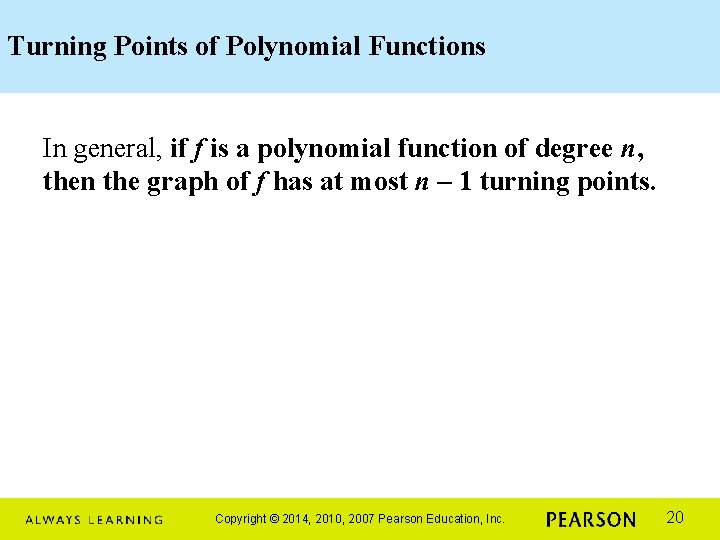 Turning Points of Polynomial Functions

In general, if $f$ is a polynomial function of degree $n$, then the graph of $f$ has at most $n - 1$ turning points.

ALWAYS LEARNING Copyright © 2014, 2010, 2007 Pearson Education, Inc. PEARSON 20